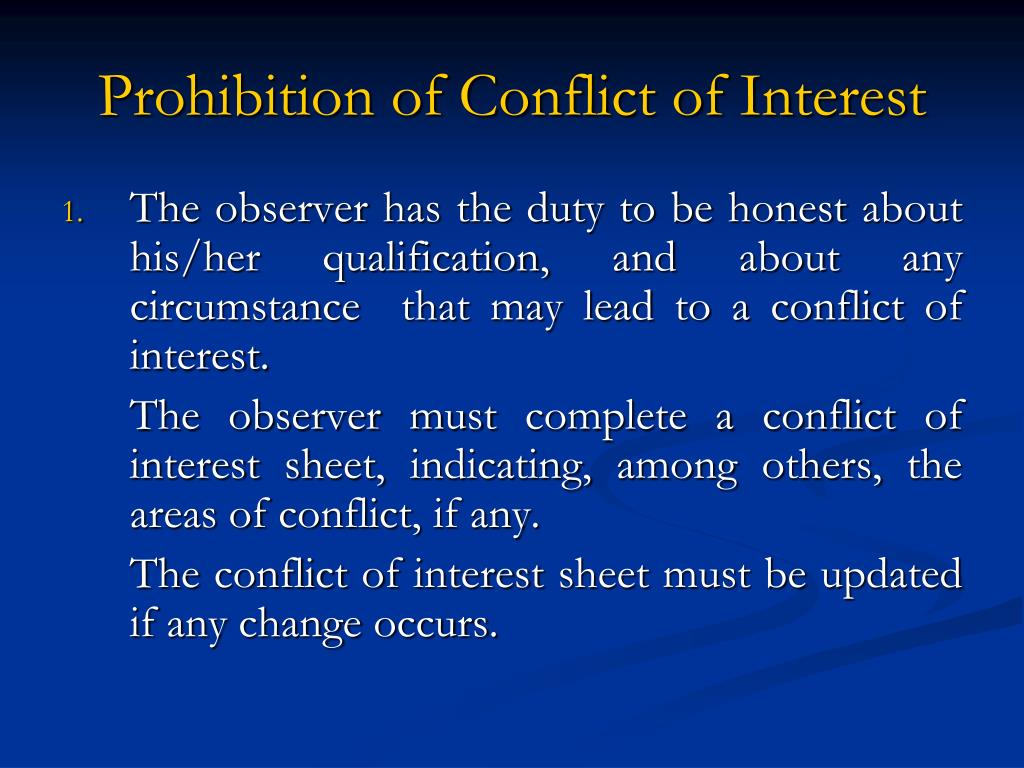 Prohibition of Conflict of Interest

1. The observer has the duty to be honest about his/her qualification, and about any circumstance that may lead to a conflict of interest.

The observer must complete a conflict of interest sheet, indicating, among others, the areas of conflict, if any.

The conflict of interest sheet must be updated if any change occurs.